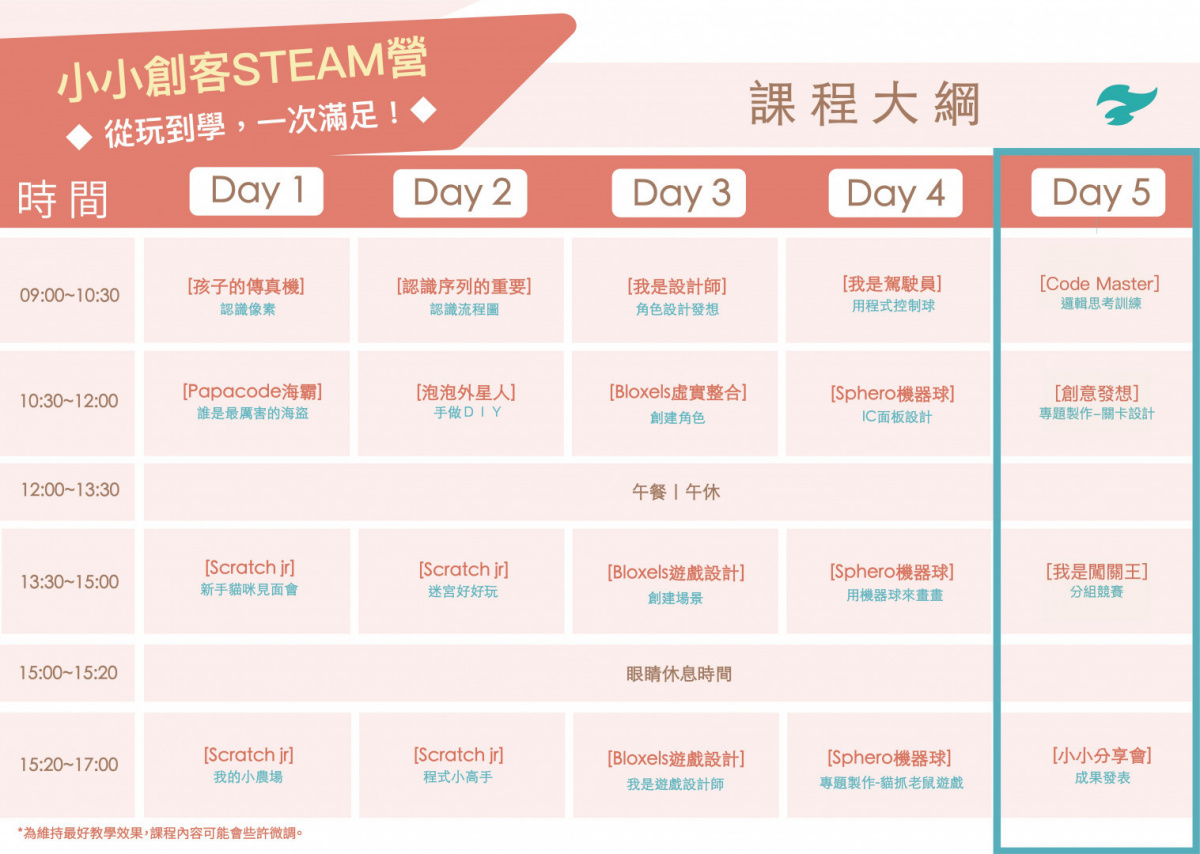 小小創客STEAM營
◆ 從玩到學，一次滿足！◆

課程大綱

| 時間 | Day 1 | Day 2 | Day 3 | Day 4 | Day 5 |
|---|---|---|---|---|---|
| 09:00~10:30 | [孩子的傳真機] 認識像素 | [認識序列的重要] 認識流程圖 | [我是設計師] 角色設計發想 | [我是駕駛員] 用程式控制球 | [Code Master] 邏輯思考訓練 |
| 10:30~12:00 | [Papacode海霸] 誰是最厲害的海盜 | [泡泡外星人] 手做ＤＩＹ | [Bloxels虛實整合] 創建角色 | [Sphero機器球] IC面板設計 | [創意發想] 專題製作–關卡設計 |
| 12:00~13:30 | 午餐 I 午休 | | | | |
| 13:30~15:00 | [Scratch jr] 新手貓咪見面會 | [Scratch jr] 迷宮好好玩 | [Bloxels遊戲設計] 創建場景 | [Sphero機器球] 用機器球來畫畫 | [我是闖關王] 分組競賽 |
| 15:00~15:20 | 眼睛休息時間 | | | | |
| 15:20~17:00 | [Scratch jr] 我的小農場 | [Scratch jr] 程式小高手 | [Bloxels遊戲設計] 我是遊戲設計師 | [Sphero機器球] 專題製作-貓抓老鼠遊戲 | [小小分享會] 成果發表 |

*為維持最好教學效果，課程內容可能會些許微調。